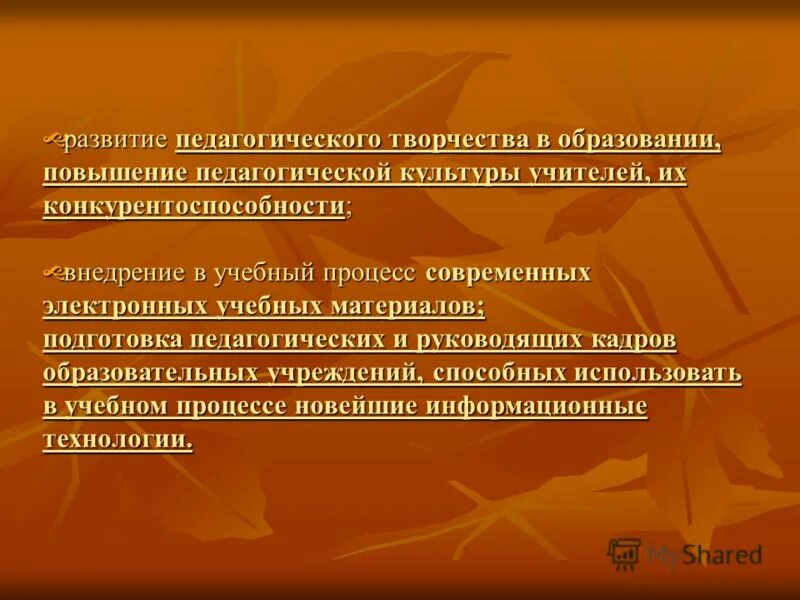 развитие педагогического творчества в образовании, повышение педагогической культуры учителей, их конкурентоспособности;

внедрение в учебный процесс современных электронных учебных материалов;
подготовка педагогических и руководящих кадров образовательных учреждений, способных использовать в учебном процессе новейшие информационные технологии.

MyShared